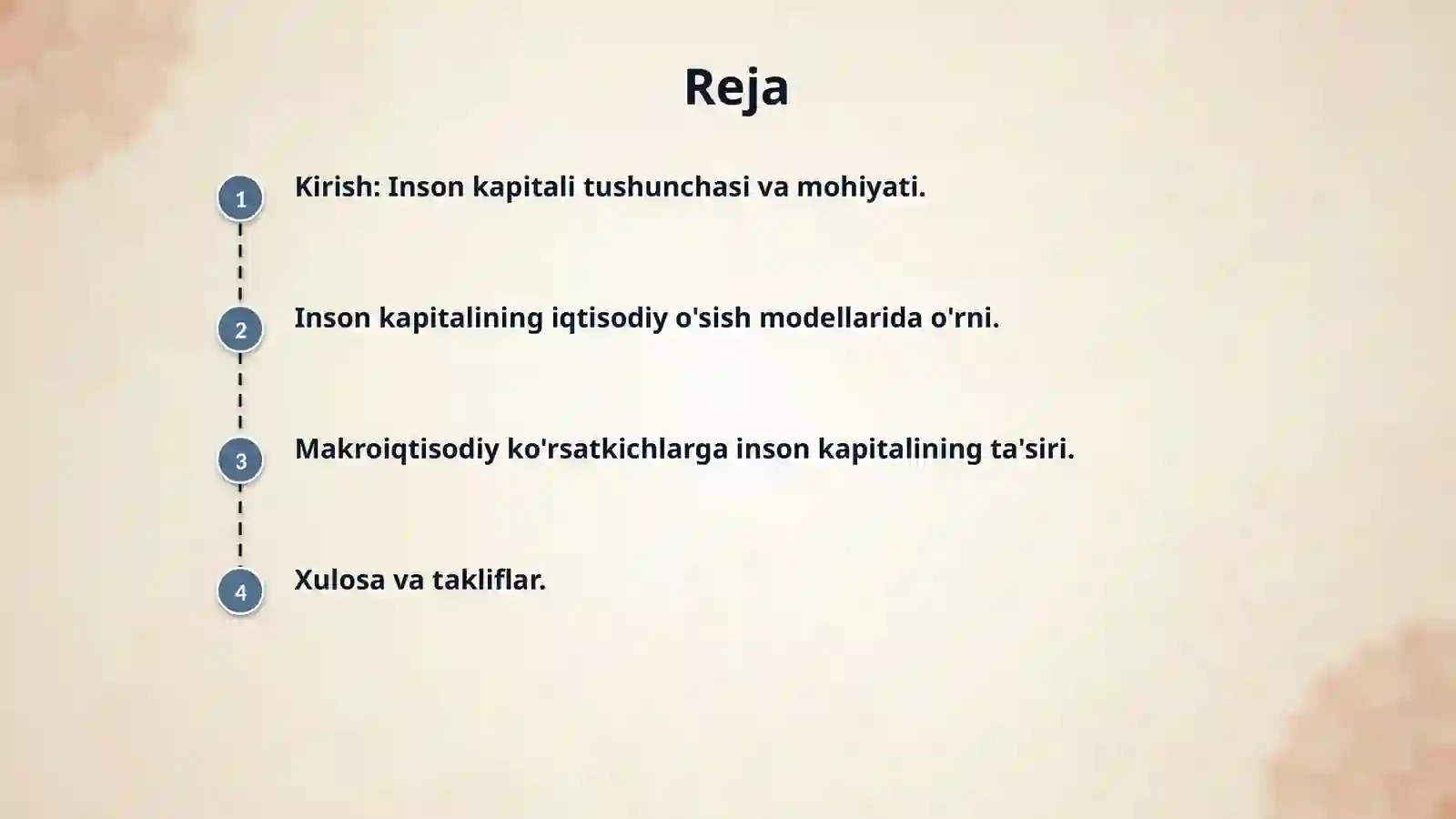 Reja

1 Kirish: Inson kapitali tushunchasi va mohiyati.

2 Inson kapitalining iqtisodiy o'sish modellarida o'rni.

3 Makroiqtisodiy ko'rsatkichlarga inson kapitalining ta'siri.

4 Xulosa va takliflar.